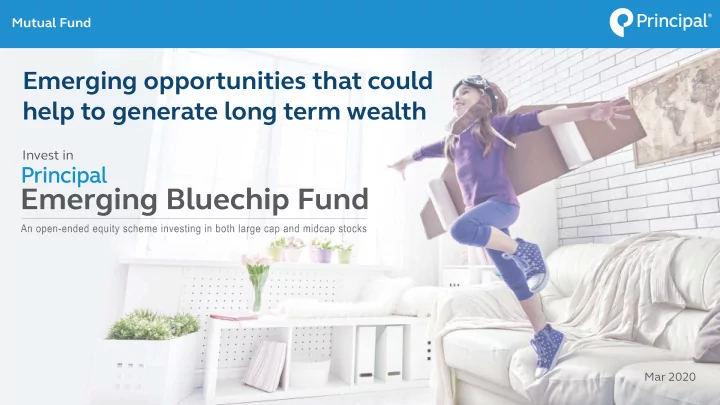 Mutual Fund

Principal®

Emerging opportunities that could help to generate long term wealth

Invest in
Principal
Emerging Bluechip Fund

An open-ended equity scheme investing in both large cap and midcap stocks

Mar 2020